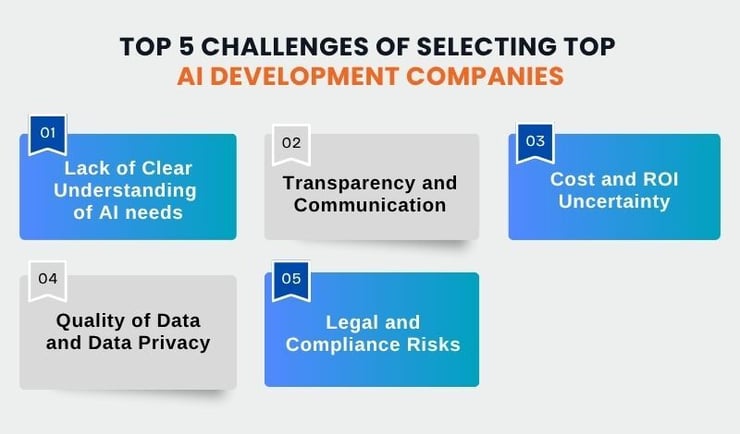 TOP 5 CHALLENGES OF SELECTING TOP
AI DEVELOPMENT COMPANIES

01
Lack of Clear Understanding of AI needs

02
Transparency and Communication

03
Cost and ROI Uncertainty

04
Quality of Data and Data Privacy

05
Legal and Compliance Risks